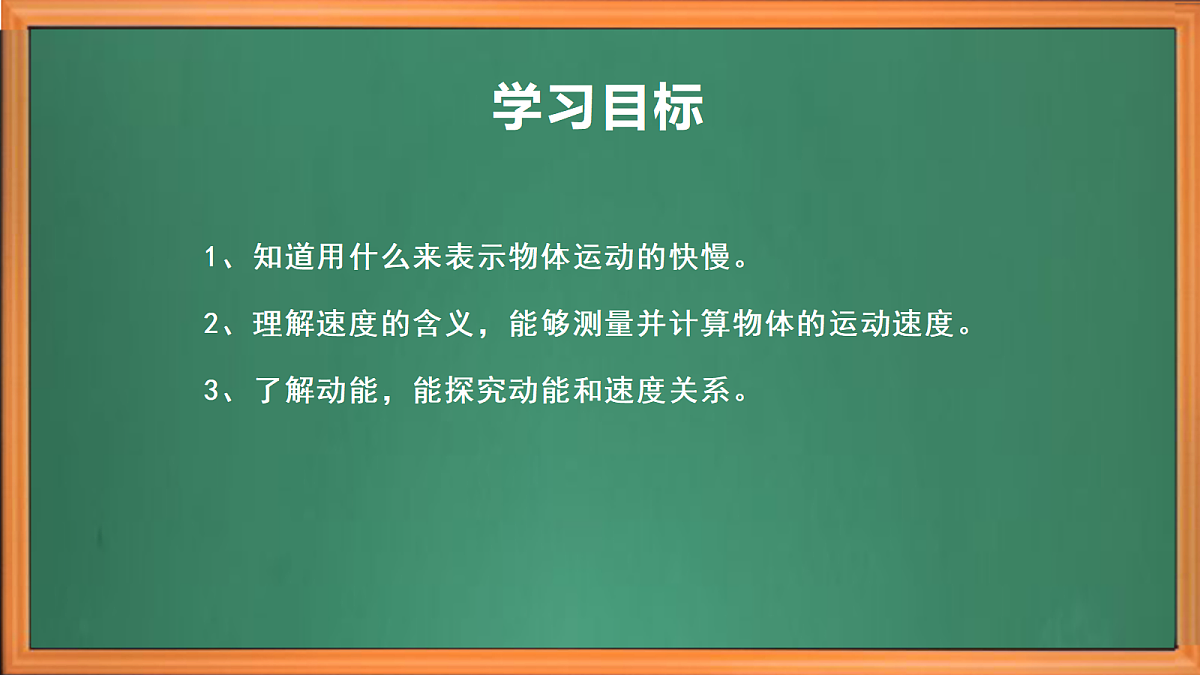 学习目标

1、知道用什么来表示物体运动的快慢。

2、理解速度的含义，能够测量并计算物体的运动速度。

3、了解动能，能探究动能和速度关系。